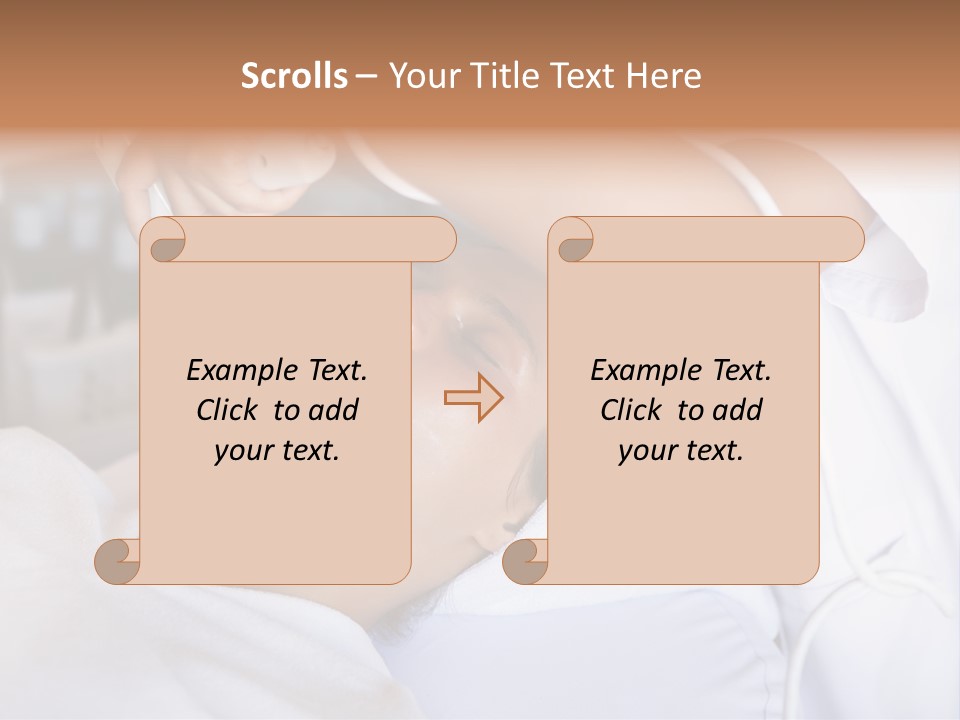 Scrolls – Your Title Text Here

Example Text. Click to add your text.

Example Text. Click to add your text.